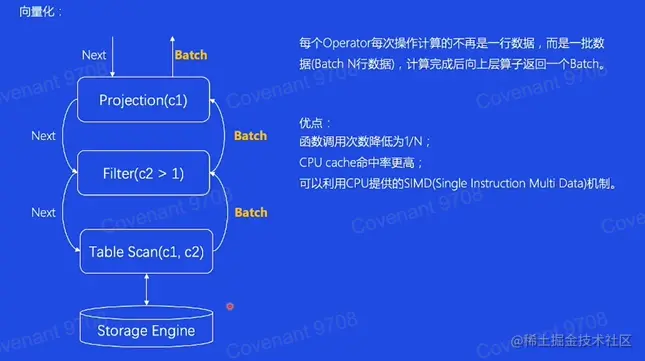 向量化：

Next

Batch

Projection(c1)

Next

Batch

Filter(c2 > 1)

Next

Batch

Table Scan(c1, c2)

Storage Engine

每个Operator每次操作计算的不再是一行数据，而是一批数据(Batch N行数据)，计算完成后向上层算子返回一个Batch。

优点：
函数调用次数降低为1/N；
CPU cache命中率更高；
可以利用CPU提供的SIMD(Single Instruction Multi Data)机制。

Covenant 9708

@稀土掘金技术社区